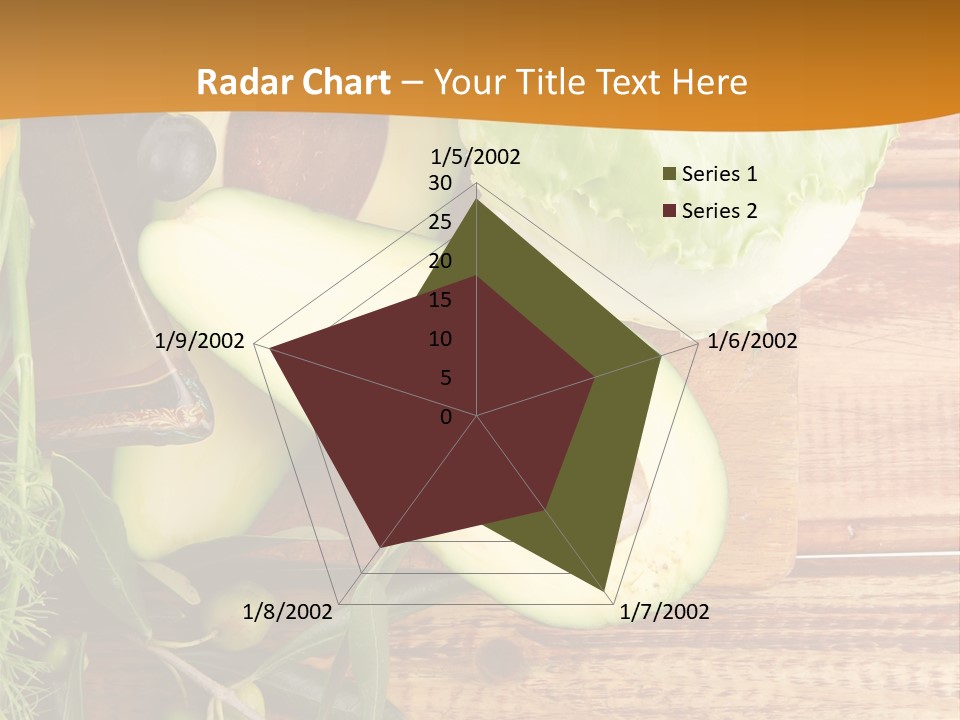 Radar Chart – Your Title Text Here

1/5/2002
30
25
20
15
10
5
0
1/6/2002
1/7/2002
1/8/2002
1/9/2002

Series 1
Series 2